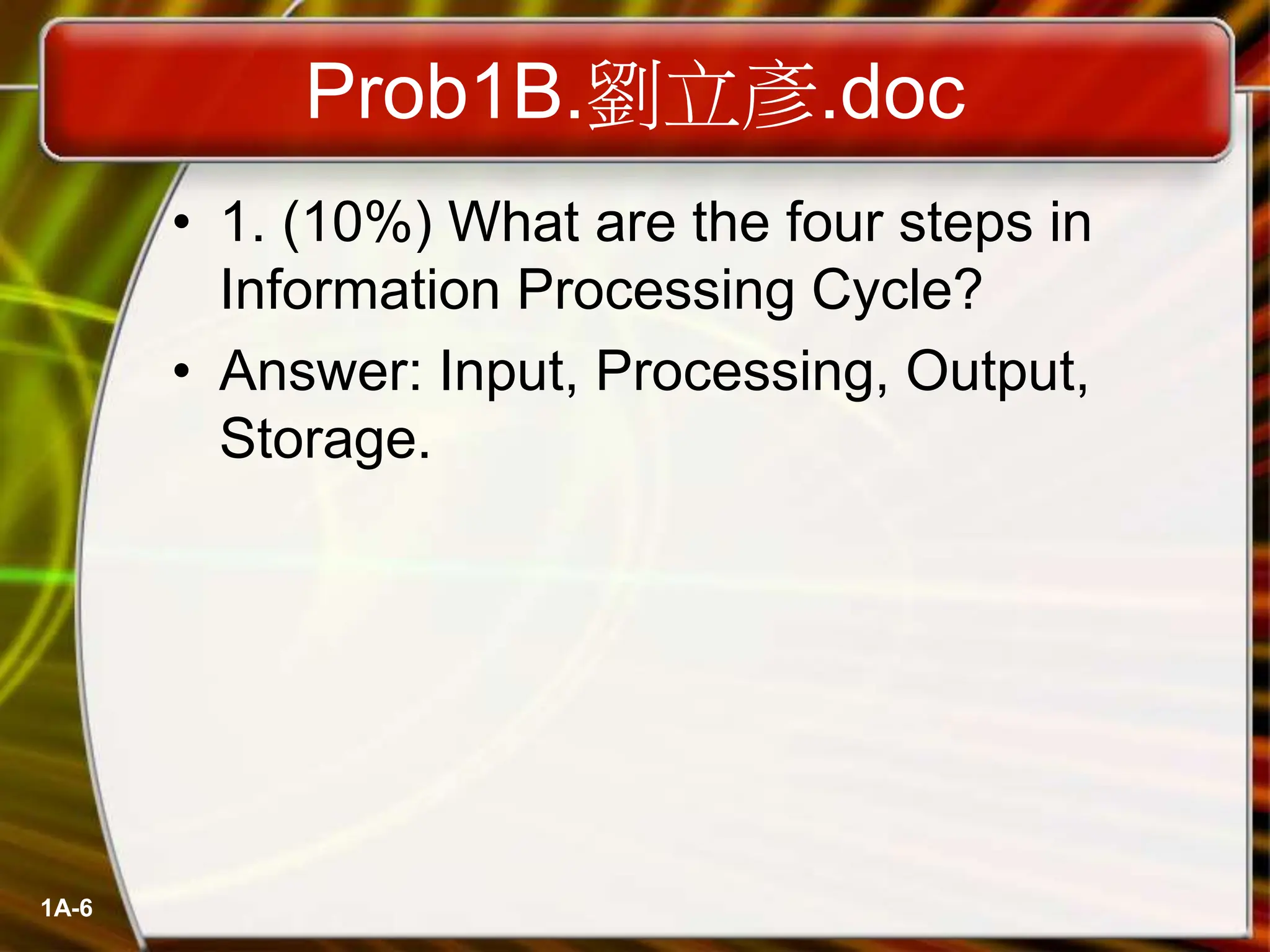 Prob1B.劉立彥.doc

• 1. (10%) What are the four steps in Information Processing Cycle?

• Answer: Input, Processing, Output, Storage.

1A-6